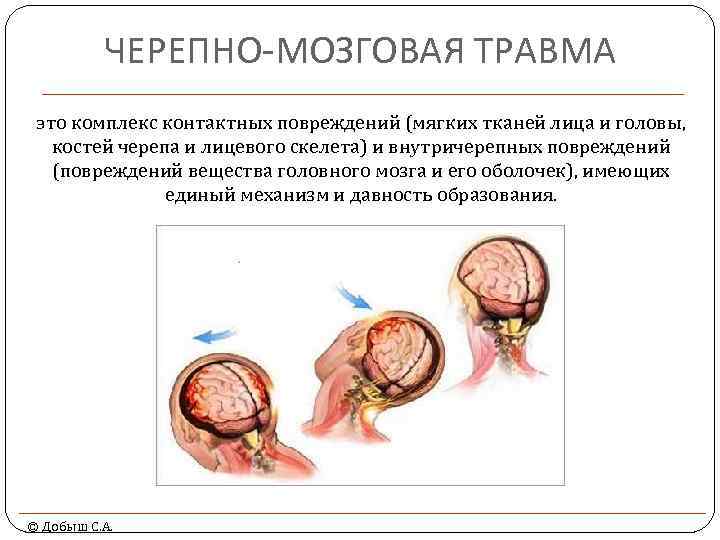 ЧЕРЕПНО-МОЗГОВАЯ ТРАВМА

это комплекс контактных повреждений (мягких тканей лица и головы, костей черепа и лицевого скелета) и внутричерепных повреждений (повреждений вещества головного мозга и его оболочек), имеющих единый механизм и давность образования.

© Добыш С.А.